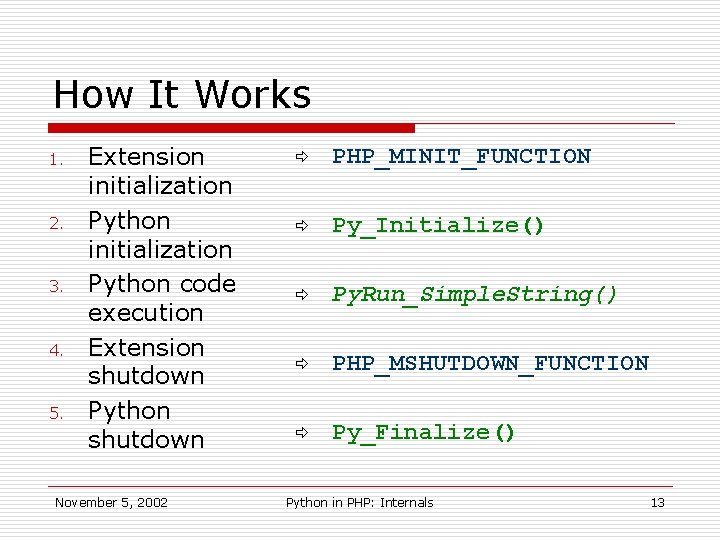 How It Works

1. Extension initialization
2. Python initialization
3. Python code execution
4. Extension shutdown
5. Python shutdown

⇨ PHP_MINIT_FUNCTION

⇨ Py_Initialize()

⇨ PyRun_SimpleString()

⇨ PHP_MSHUTDOWN_FUNCTION

⇨ Py_Finalize()

November 5, 2002 Python in PHP: Internals 13